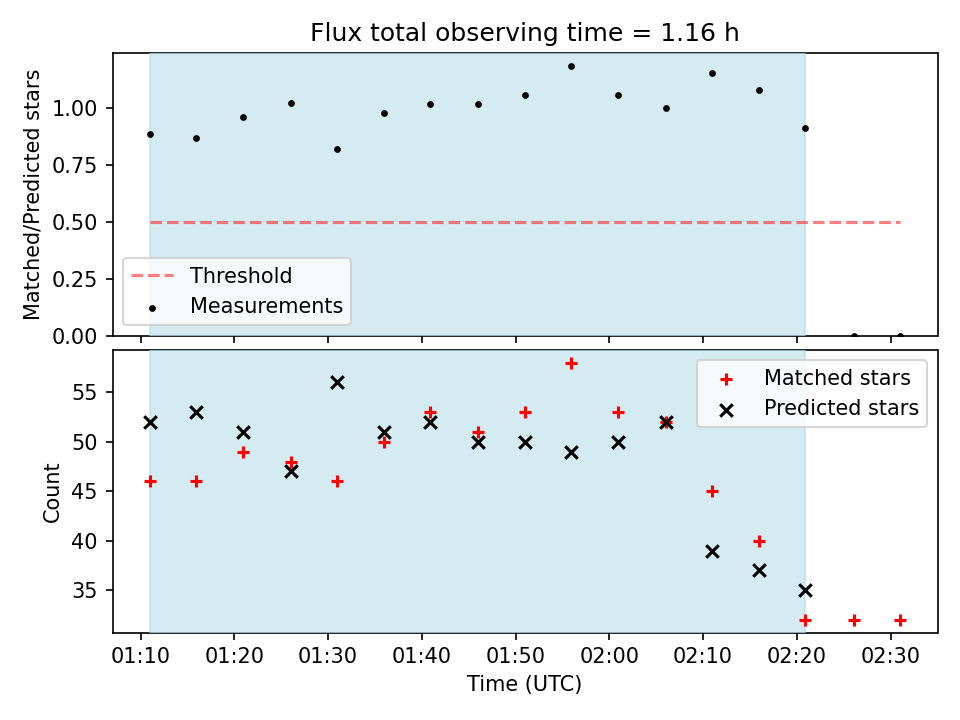 Flux total observing time = 1.16 h

Matched/Predicted stars

1.00
0.75
0.50
0.25
0.00

Threshold
Measurements

Count

55
50
45
40
35

Matched stars
Predicted stars

01:10 01:20 01:30 01:40 01:50 02:00 02:10 02:20 02:30

Time (UTC)